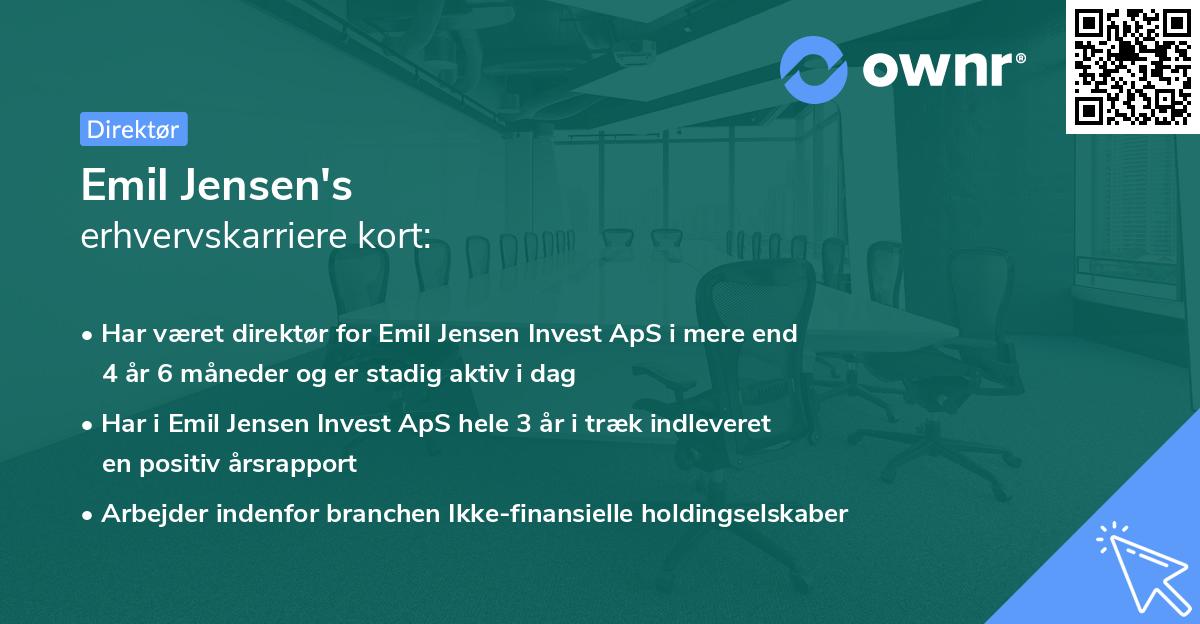 ownr®

Direktør

Emil Jensen's
erhvervskarriere kort:

• Har været direktør for Emil Jensen Invest ApS i mere end 4 år 6 måneder og er stadig aktiv i dag

• Har i Emil Jensen Invest ApS hele 3 år i træk indleveret en positiv årsrapport

• Arbejder indenfor branchen Ikke-finansielle holdingselskaber